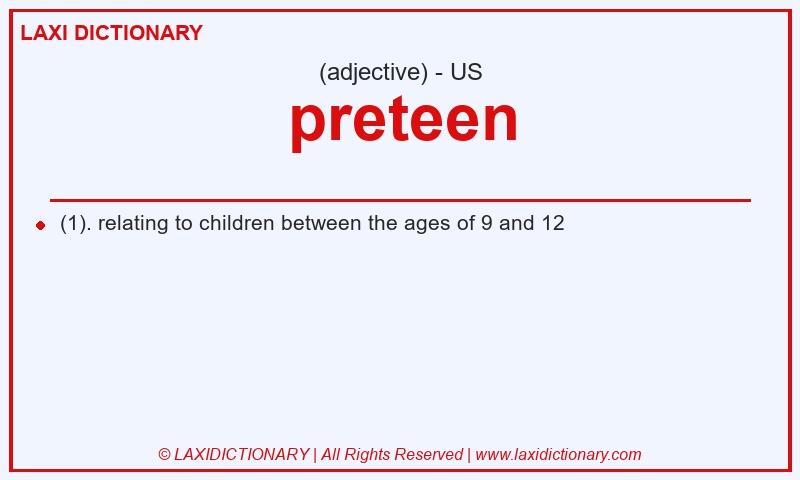 LAXI DICTIONARY

(adjective) - US

preteen

(1). relating to children between the ages of 9 and 12

© LAXIDICTIONARY | All Rights Reserved | www.laxidictionary.com